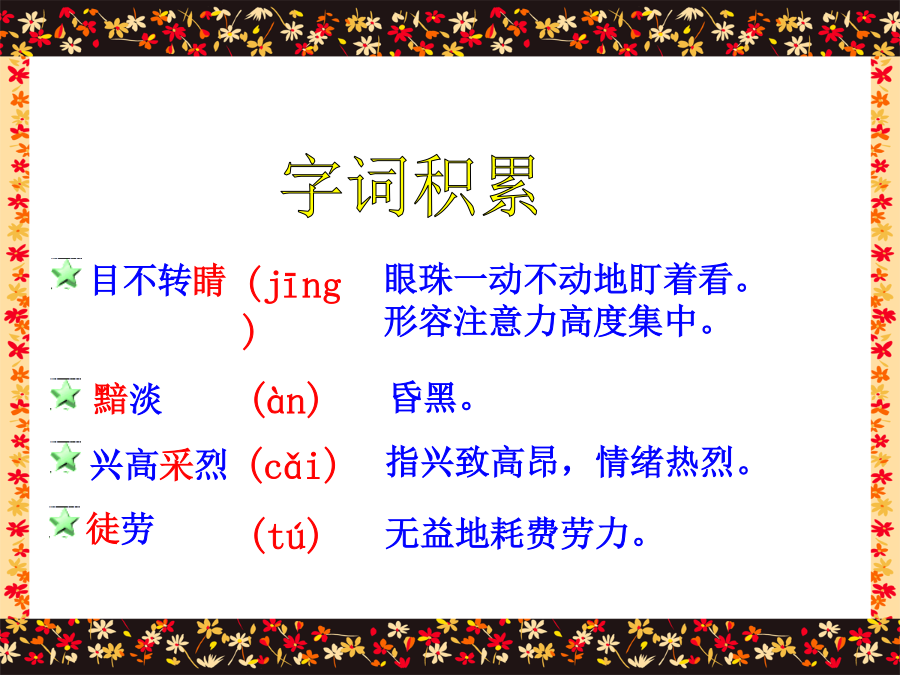 字词积累

目不转睛 （jīng） 眼珠一动不动地盯着看。形容注意力高度集中。

黯淡 （àn） 昏黑。

兴高采烈 （cǎi） 指兴致高昂，情绪热烈。

徒劳 （tú） 无益地耗费劳力。